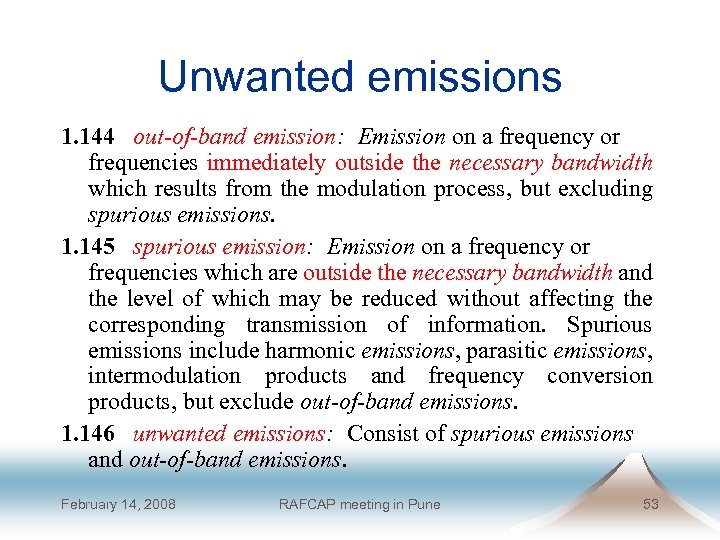 Unwanted emissions

1.144 out-of-band emission: Emission on a frequency or frequencies immediately outside the necessary bandwidth which results from the modulation process, but excluding spurious emissions.

1.145 spurious emission: Emission on a frequency or frequencies which are outside the necessary bandwidth and the level of which may be reduced without affecting the corresponding transmission of information. Spurious emissions include harmonic emissions, parasitic emissions, intermodulation products and frequency conversion products, but exclude out-of-band emissions.

1.146 unwanted emissions: Consist of spurious emissions and out-of-band emissions.

February 14, 2008

RAFCAP meeting in Pune

53